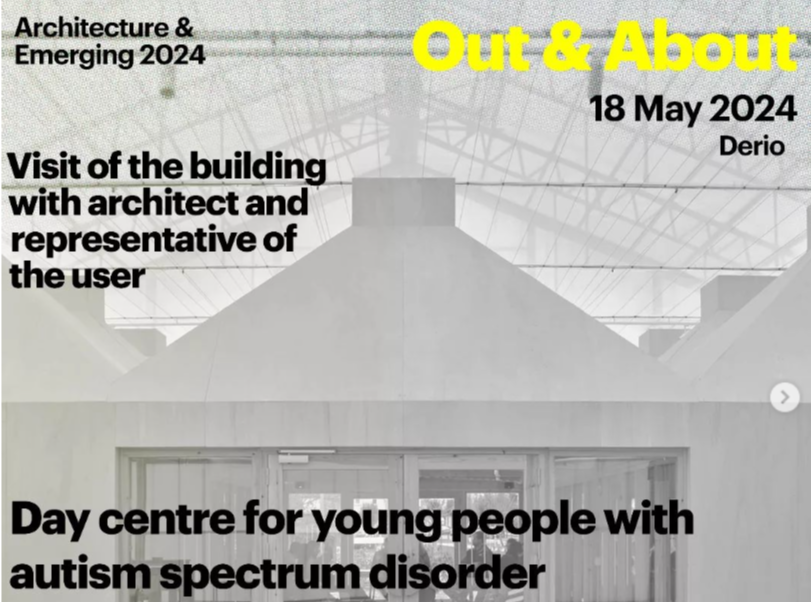 Architecture & Emerging 2024

Out & About

18 May 2024
Derio

Visit of the building with architect and representative of the user

Day centre for young people with autism spectrum disorder